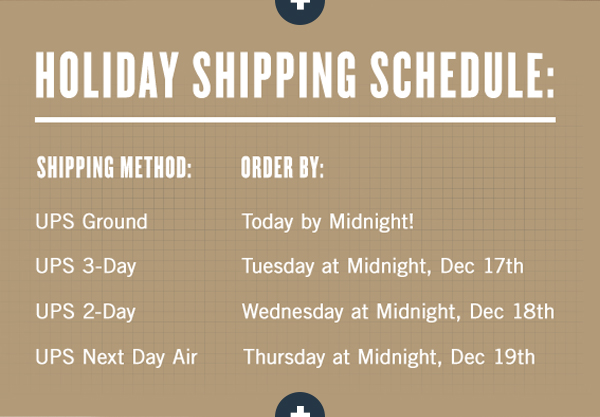 HOLIDAY SHIPPING SCHEDULE:

| SHIPPING METHOD: | ORDER BY: |
|---|---|
| UPS Ground | Today by Midnight! |
| UPS 3-Day | Tuesday at Midnight, Dec 17th |
| UPS 2-Day | Wednesday at Midnight, Dec 18th |
| UPS Next Day Air | Thursday at Midnight, Dec 19th |